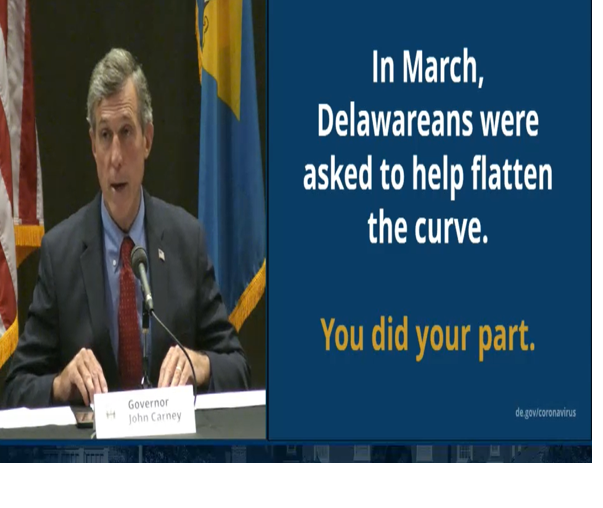 Governor
John Carney

In March,
Delawareans were asked to help flatten the curve.

You did your part.

de.gov/coronavirus